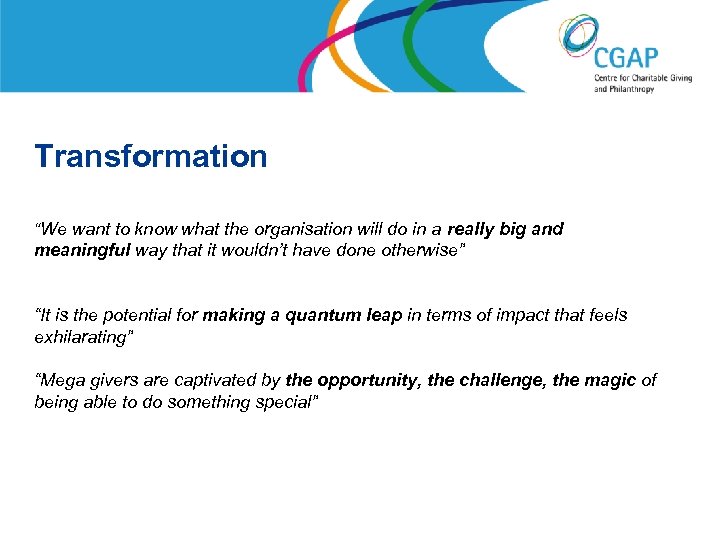 CGAP
Centre for Charitable Giving and Philanthropy

Transformation

"We want to know what the organisation will do in a really big and meaningful way that it wouldn't have done otherwise"

"It is the potential for making a quantum leap in terms of impact that feels exhilarating"

"Mega givers are captivated by the opportunity, the challenge, the magic of being able to do something special"